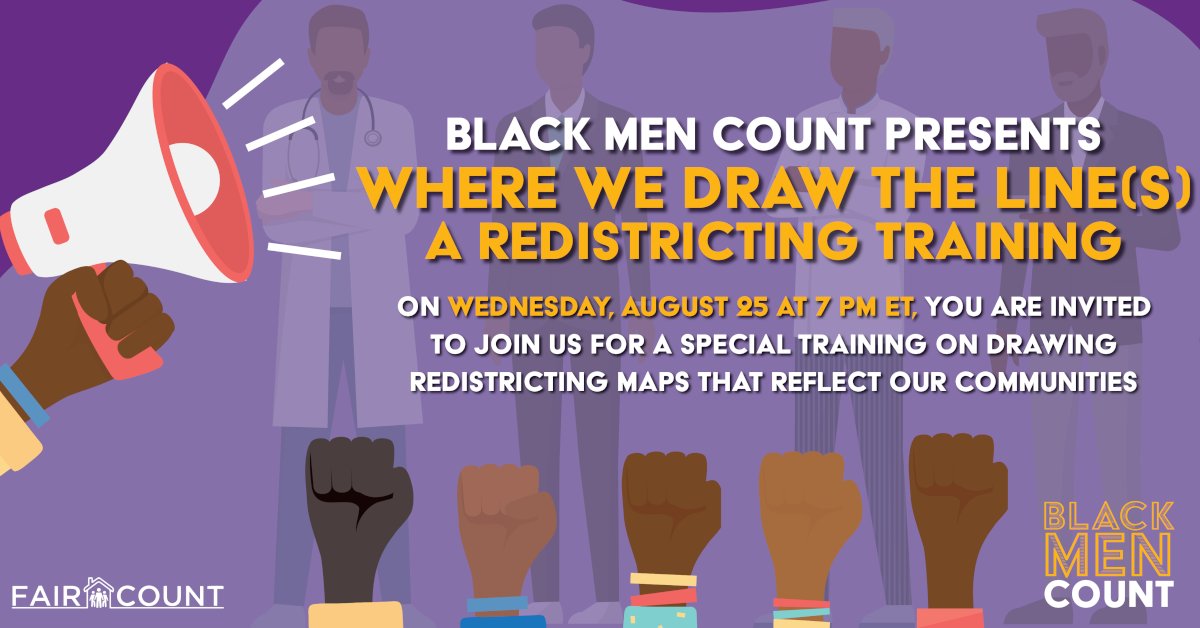 BLACK MEN COUNT PRESENTS
WHERE WE DRAW THE LINE(S)
A REDISTRICTING TRAINING

ON WEDNESDAY, AUGUST 25 AT 7 PM ET, YOU ARE INVITED TO JOIN US FOR A SPECIAL TRAINING ON DRAWING REDISTRICTING MAPS THAT REFLECT OUR COMMUNITIES

FAIR COUNT

BLACK MEN COUNT